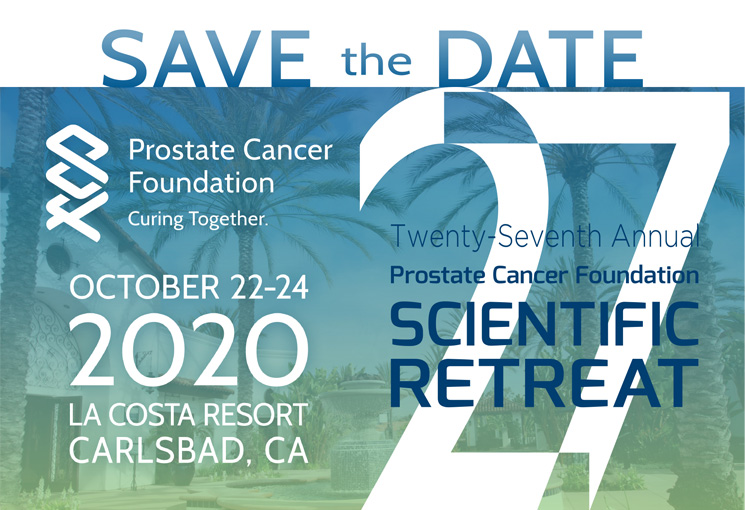 SAVE the DATE

Prostate Cancer Foundation
Curing Together.

OCTOBER 22-24
2020
LA COSTA RESORT
CARLSBAD, CA

27

Twenty-Seventh Annual
Prostate Cancer Foundation
SCIENTIFIC RETREAT